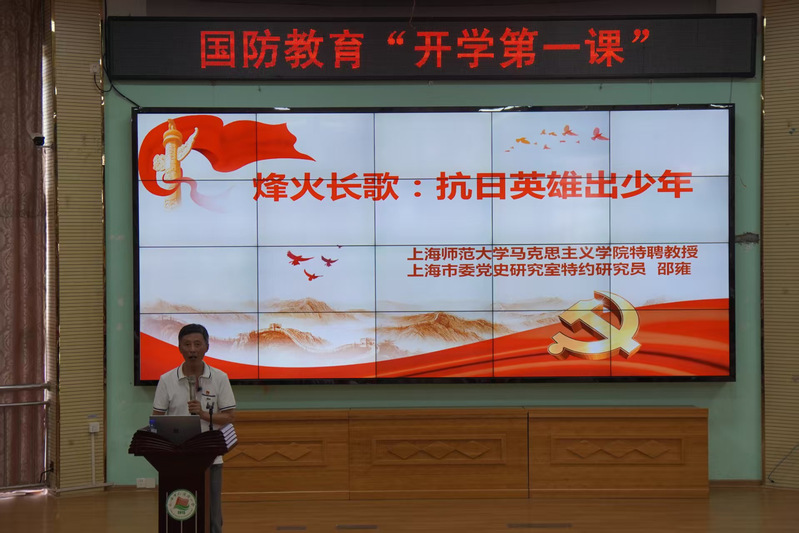 国防教育“开学第一课”

烽火长歌：抗日英雄出少年

上海师范大学马克思主义学院特聘教授
上海市委党史研究室特约研究员 邵雍